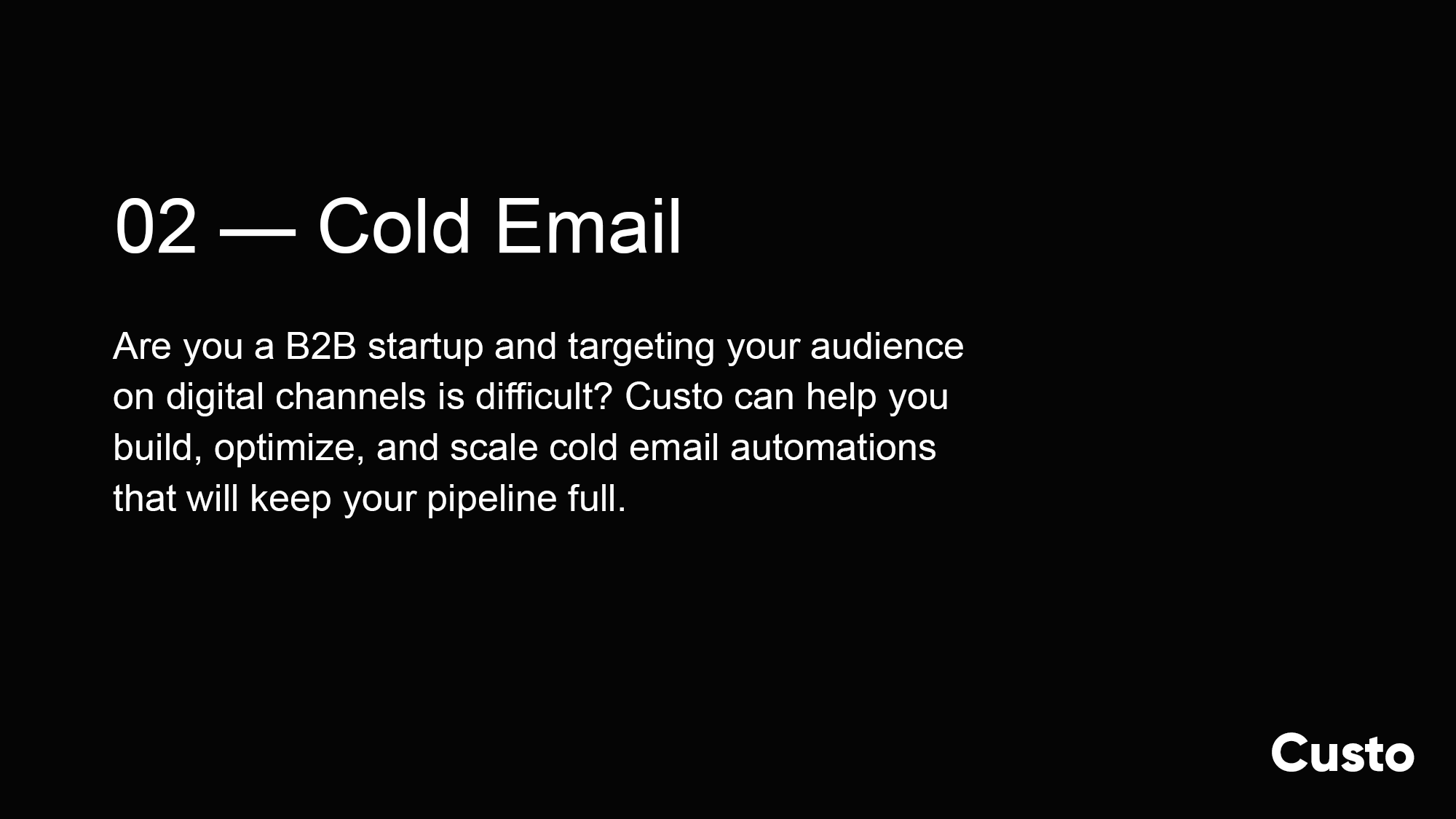 02 — Cold Email

Are you a B2B startup and targeting your audience on digital channels is difficult? Custo can help you build, optimize, and scale cold email automations that will keep your pipeline full.

Custo